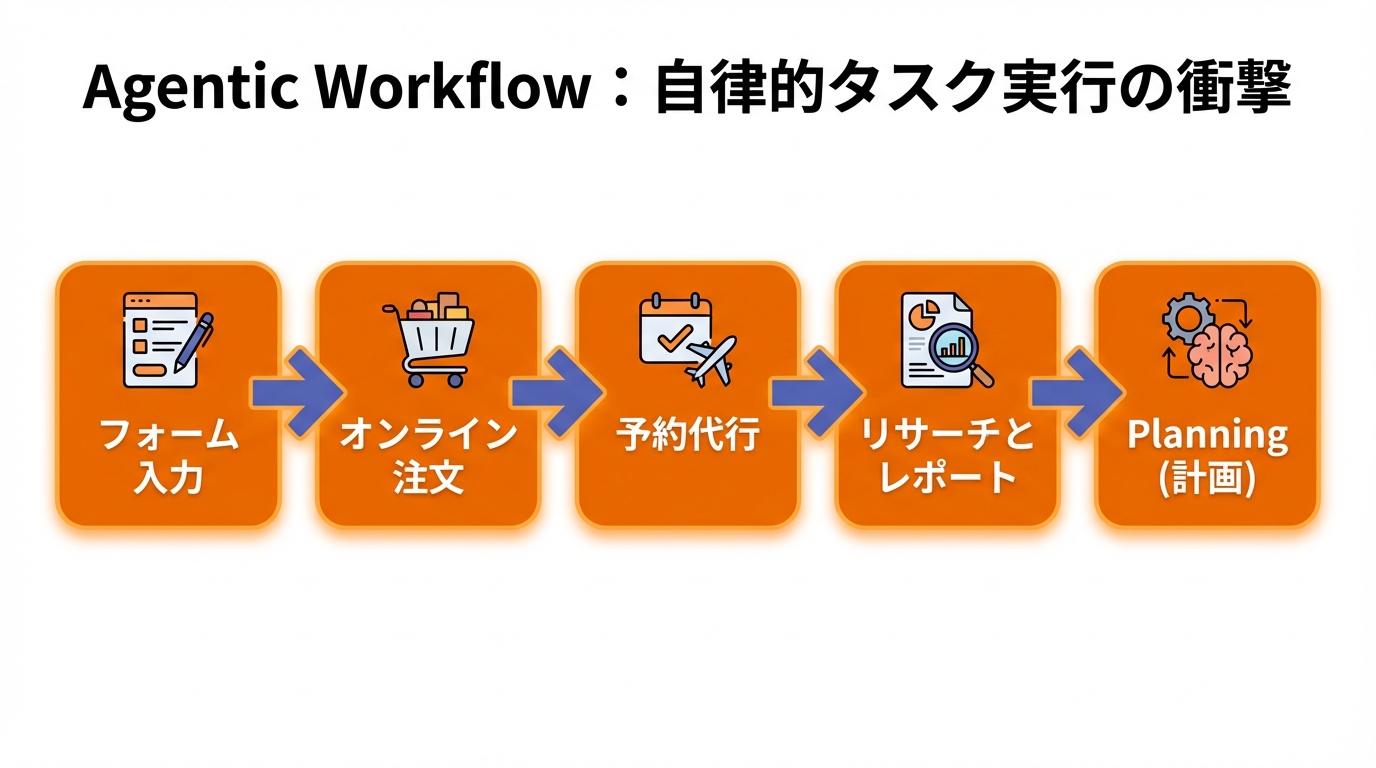 Agentic Workflow：自律的タスク実行の衝撃

フォーム入力

オンライン注文

予約代行

リサーチとレポート

Planning (計画)